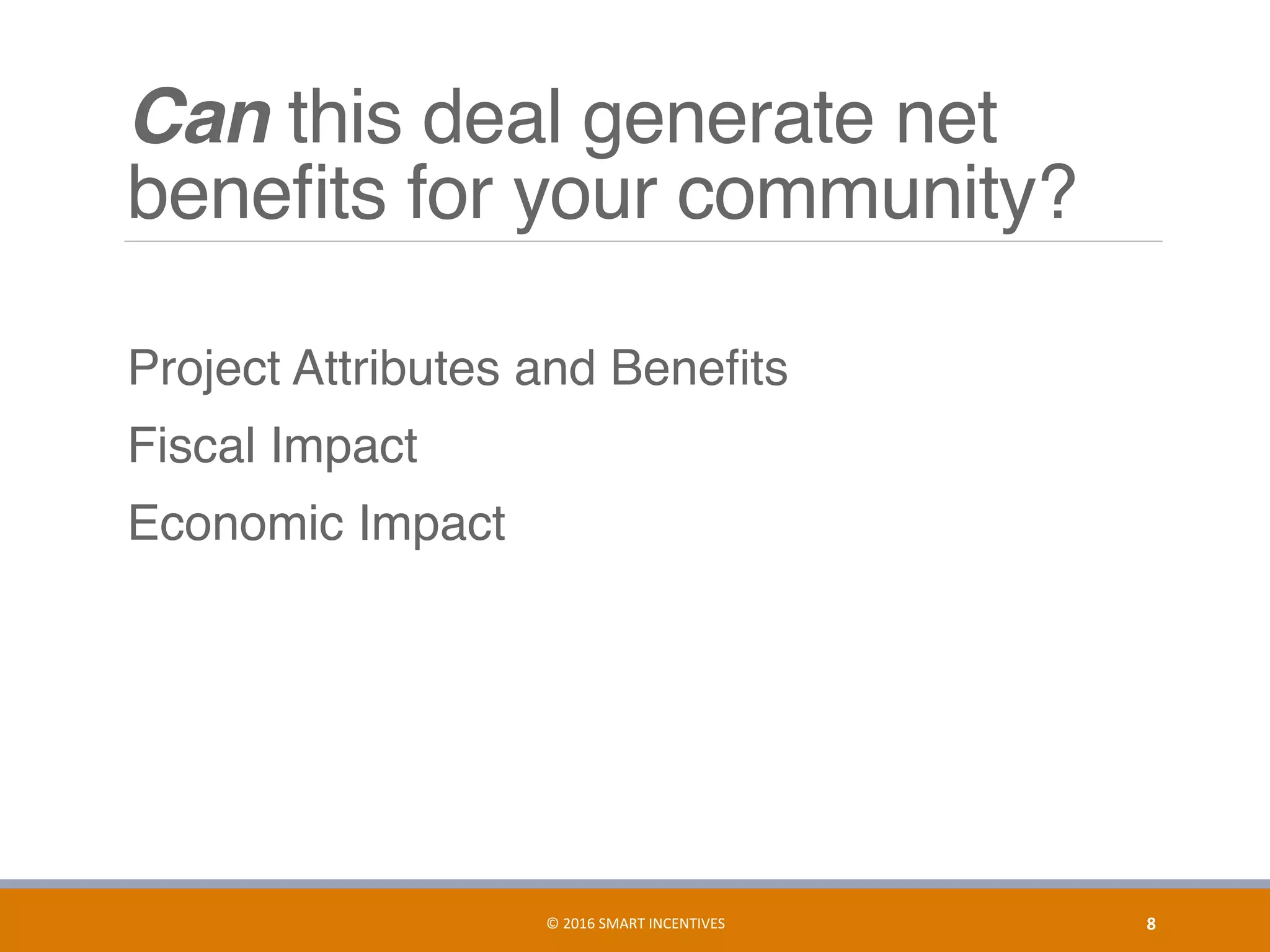 Can this deal generate net benefits for your community?

Project Attributes and Benefits

Fiscal Impact

Economic Impact

© 2016 SMART INCENTIVES

8